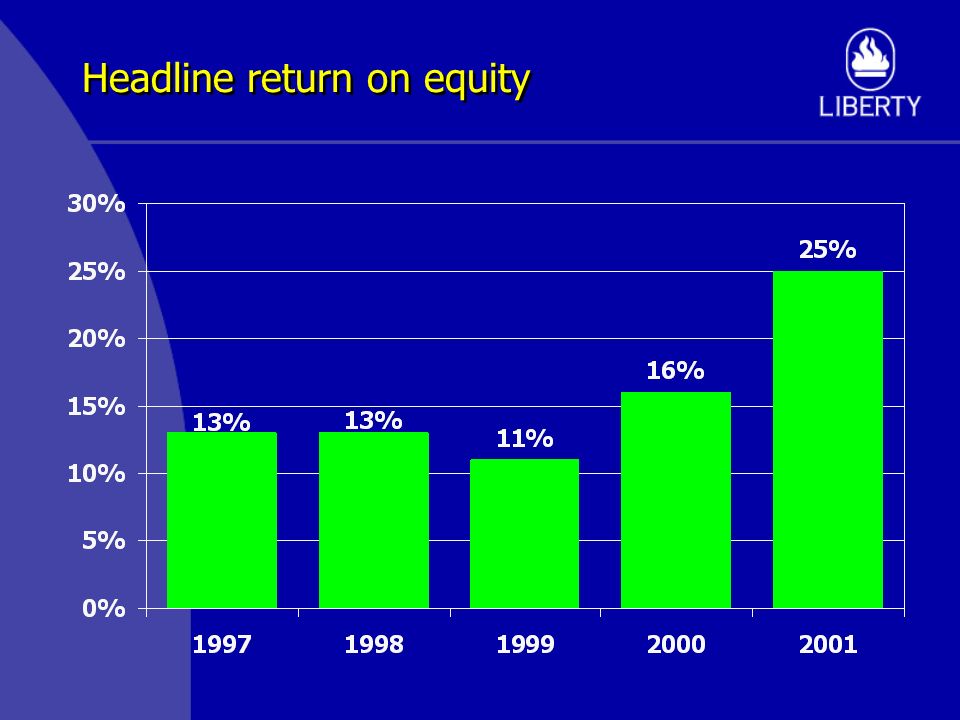 Headline return on equity

LIBERTY

30%
25%
20%
15%
10%
5%
0%

13%
13%
11%
16%
25%

1997
1998
1999
2000
2001